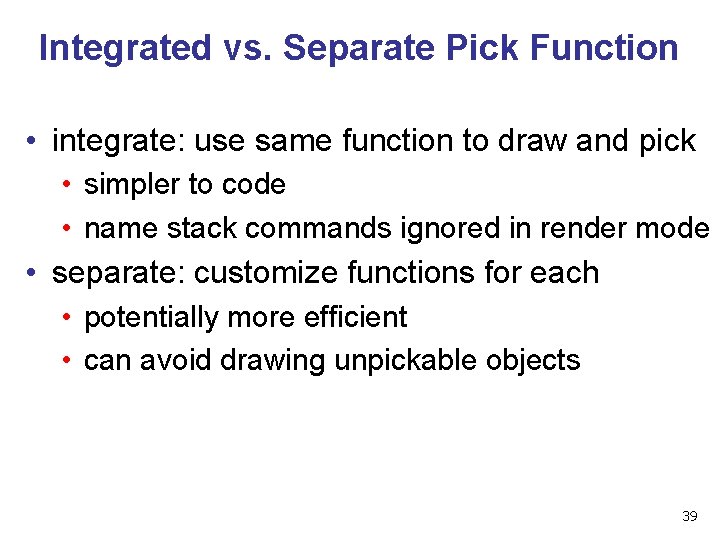 Integrated vs. Separate Pick Function

• integrate: use same function to draw and pick
  • simpler to code
  • name stack commands ignored in render mode
• separate: customize functions for each
  • potentially more efficient
  • can avoid drawing unpickable objects

39